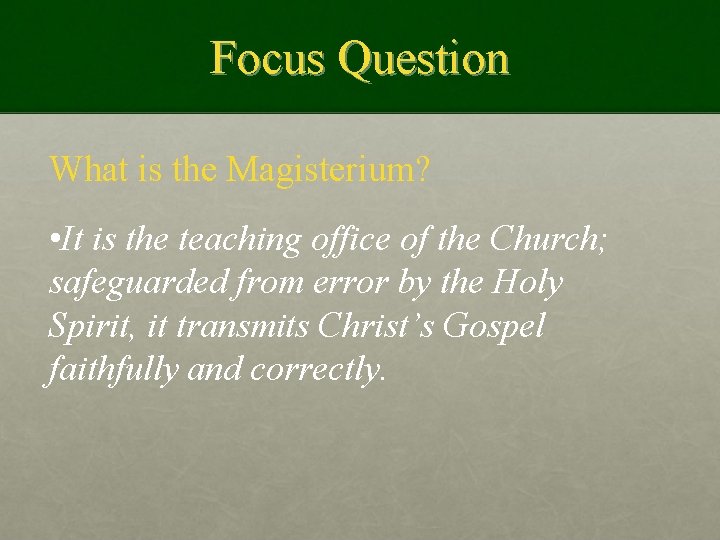 Focus Question

What is the Magisterium?

•It is the teaching office of the Church; safeguarded from error by the Holy Spirit, it transmits Christ’s Gospel faithfully and correctly.